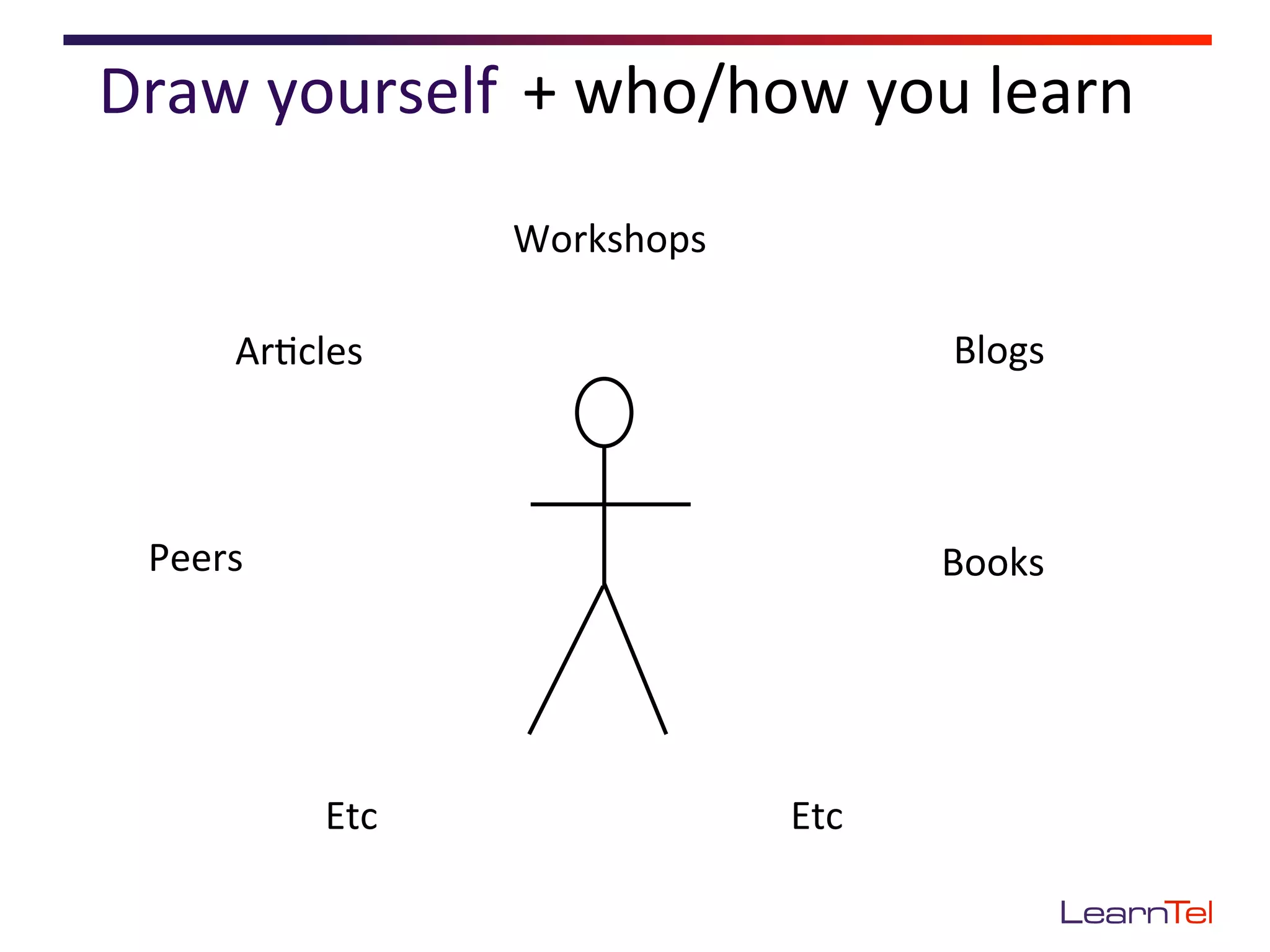 Draw yourself + who/how you learn

Workshops

Articles

Blogs

Peers

Books

Etc

Etc

LearnTel